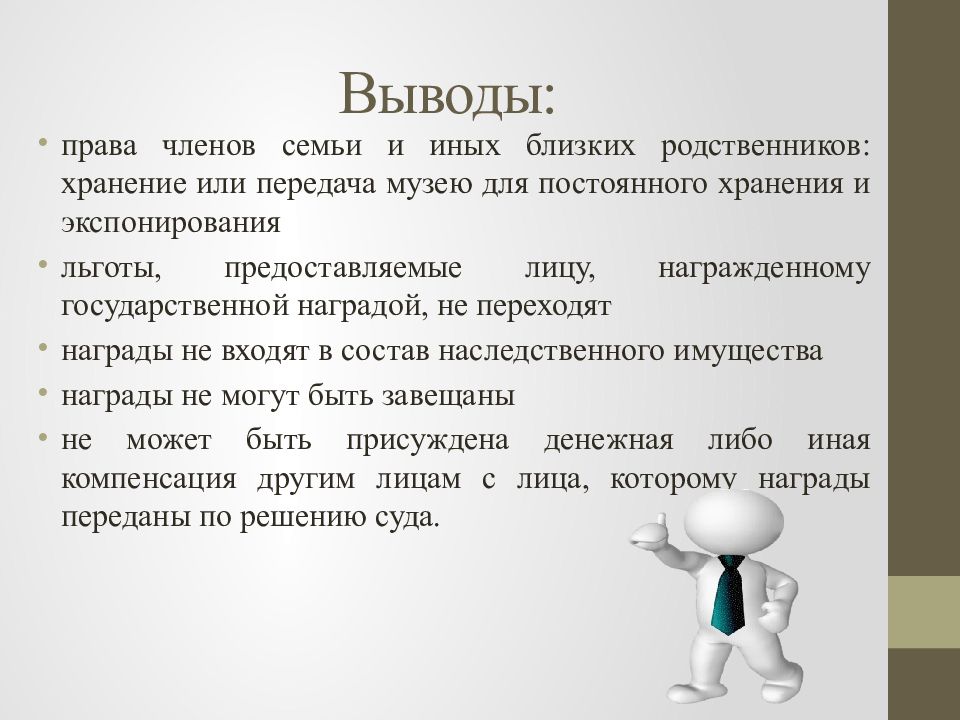 Выводы:

• права членов семьи и иных близких родственников: хранение или передача музею для постоянного хранения и экспонирования

• льготы, предоставляемые лицу, награжденному государственной наградой, не переходят

• награды не входят в состав наследственного имущества

• награды не могут быть завещаны

• не может быть присуждена денежная либо иная компенсация другим лицам с лица, которому награды переданы по решению суда.